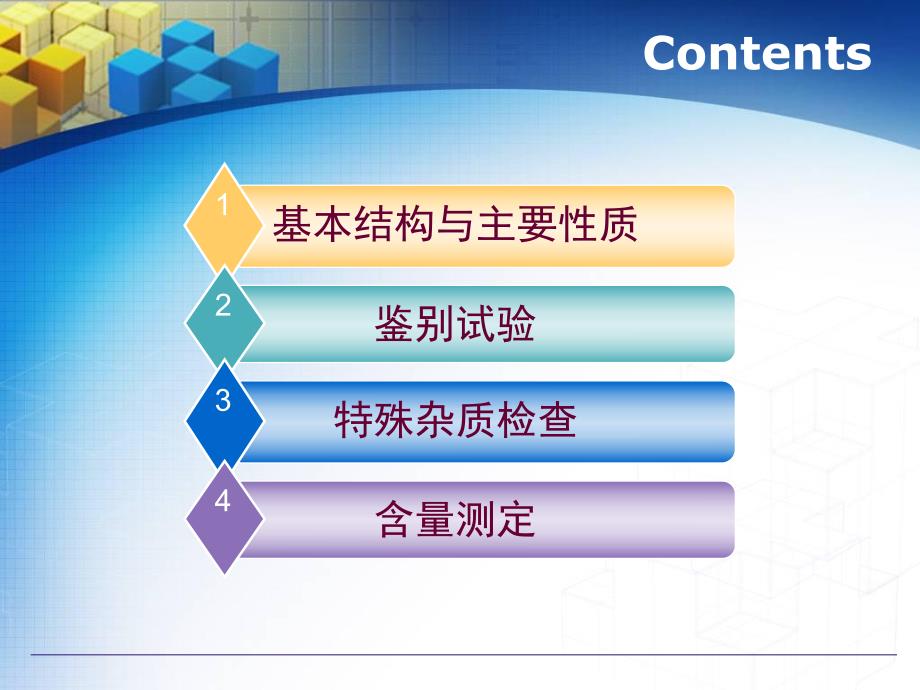 Contents

1 基本结构与主要性质

2 鉴别试验

3 特殊杂质检查

4 含量测定